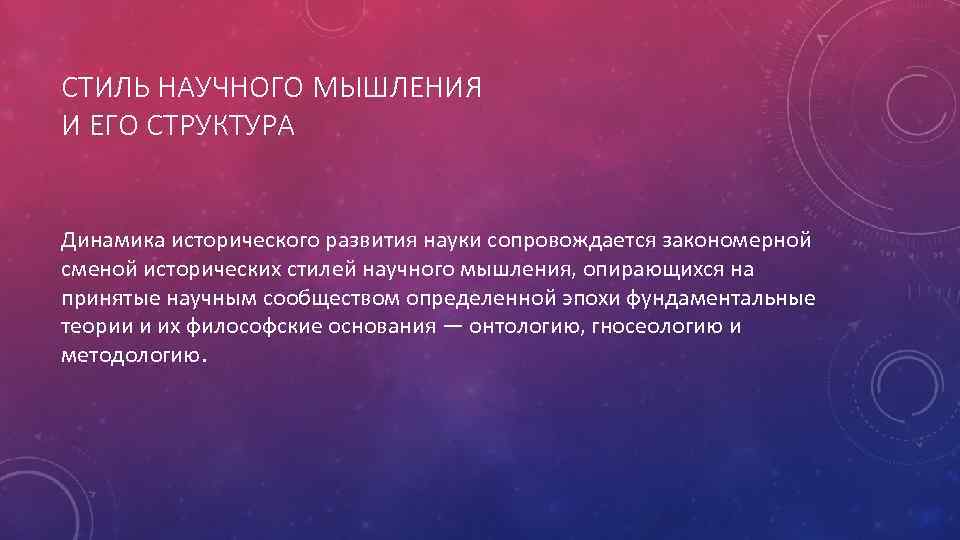 СТИЛЬ НАУЧНОГО МЫШЛЕНИЯ
И ЕГО СТРУКТУРА

Динамика исторического развития науки сопровождается закономерной сменой исторических стилей научного мышления, опирающихся на принятые научным сообществом определенной эпохи фундаментальные теории и их философские основания — онтологию, гносеологию и методологию.